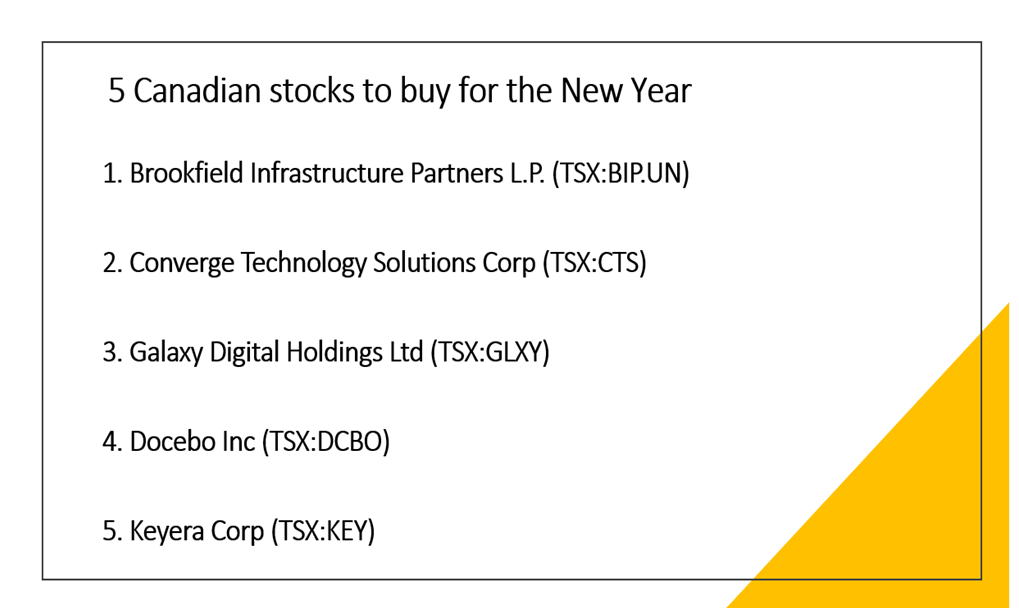 5 Canadian stocks to buy for the New Year

1. Brookfield Infrastructure Partners L.P. (TSX:BIP.UN)

2. Converge Technology Solutions Corp (TSX:CTS)

3. Galaxy Digital Holdings Ltd (TSX:GLXY)

4. Docebo Inc (TSX:DCBO)

5. Keyera Corp (TSX:KEY)